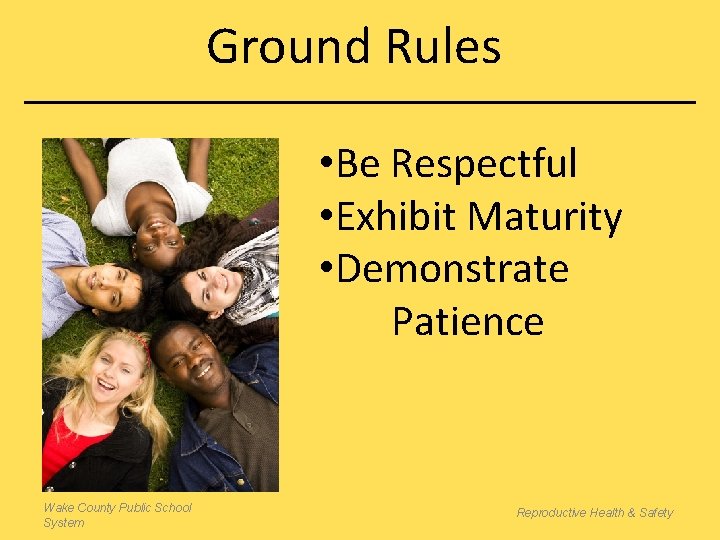 Ground Rules

•Be Respectful
•Exhibit Maturity
•Demonstrate Patience

Wake County Public School System

Reproductive Health & Safety